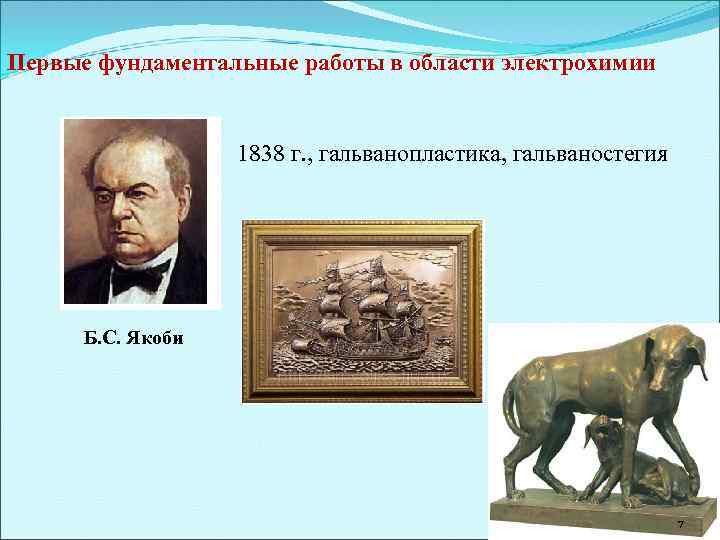 Первые фундаментальные работы в области электрохимии

1838 г., гальванопластика, гальваностегия

Б.С. Якоби

7